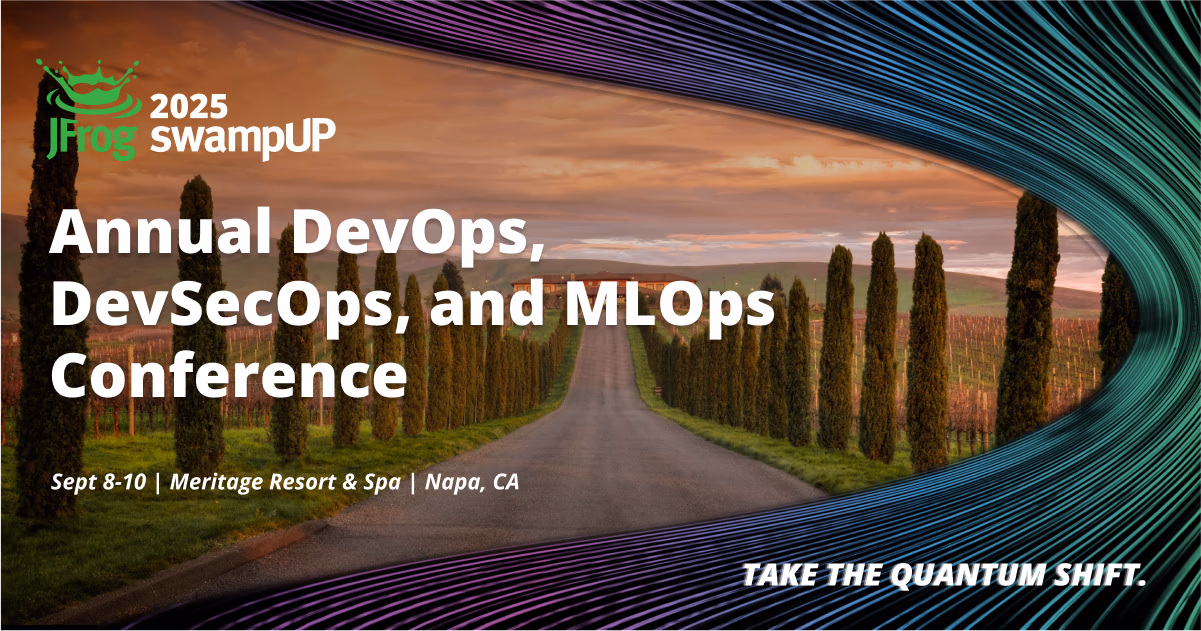 JFrog 2025 swampUP

Annual DevOps, DevSecOps, and MLOps Conference

Sept 8-10 | Meritage Resort & Spa | Napa, CA

TAKE THE QUANTUM SHIFT.